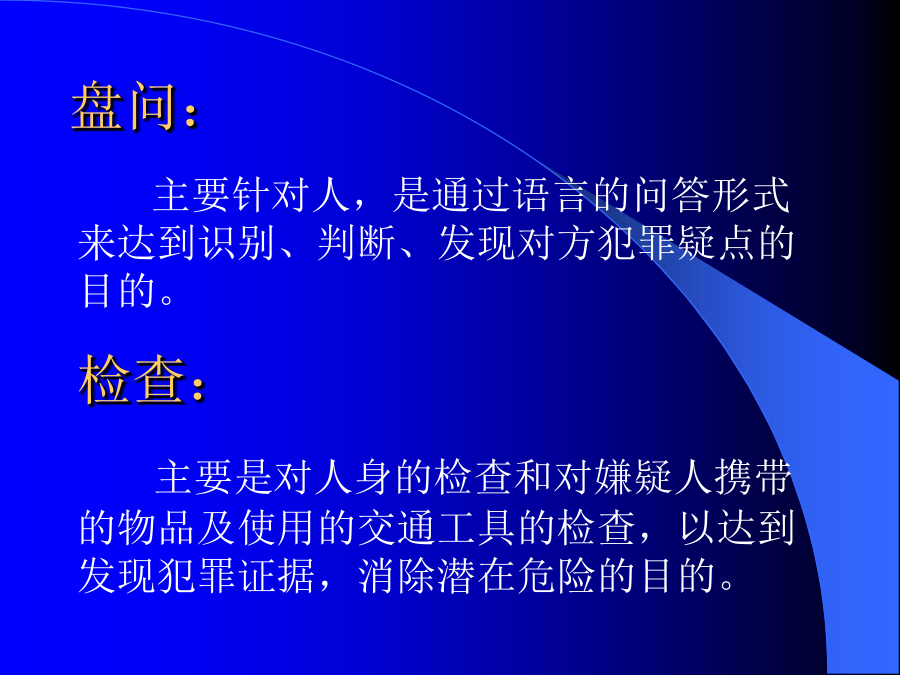 盘问：

主要针对人，是通过语言的问答形式来达到识别、判断、发现对方犯罪疑点的目的。

检查：

主要是对人身的检查和对嫌疑人携带的物品及使用的交通工具的检查，以达到发现犯罪证据，消除潜在危险的目的。